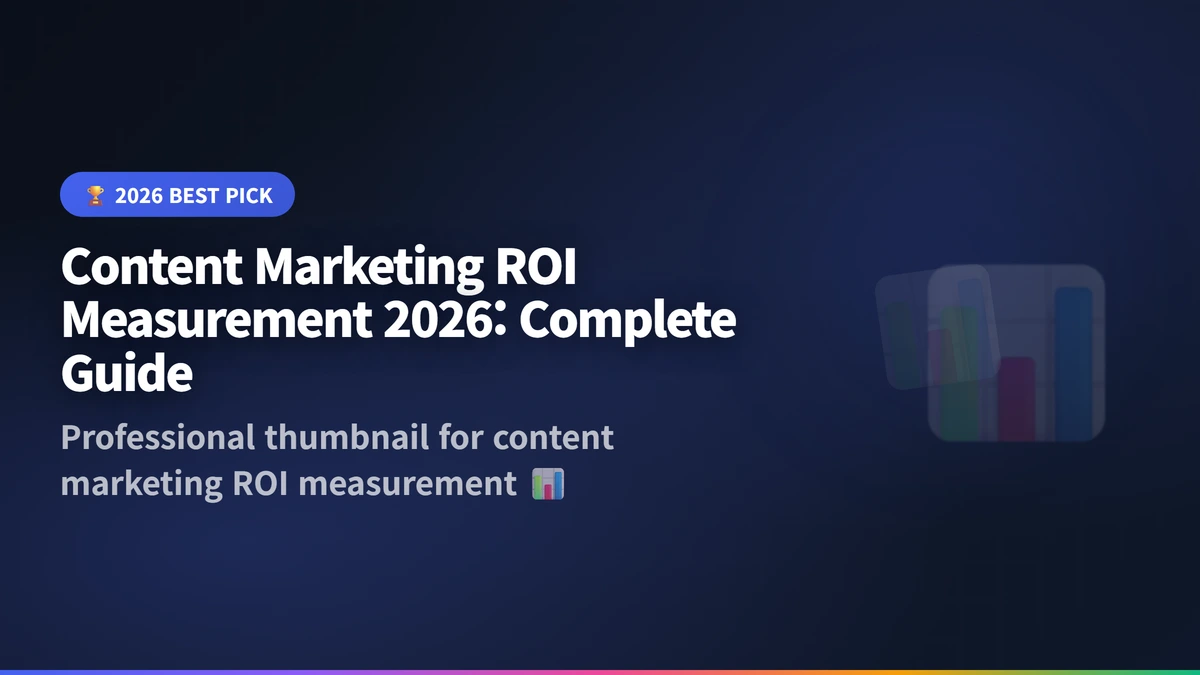 🏆 2026 BEST PICK

Content Marketing ROI Measurement 2026: Complete Guide

Professional thumbnail for content marketing ROI measurement 📊